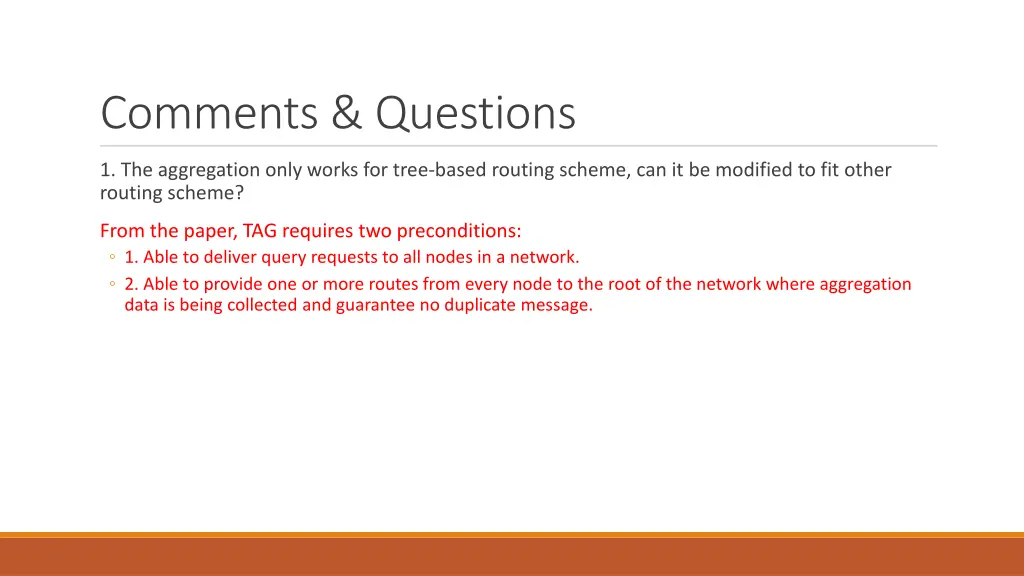 Comments & Questions

1. The aggregation only works for tree-based routing scheme, can it be modified to fit other routing scheme?

From the paper, TAG requires two preconditions:

◦ 1. Able to deliver query requests to all nodes in a network.
◦ 2. Able to provide one or more routes from every node to the root of the network where aggregation data is being collected and guarantee no duplicate message.